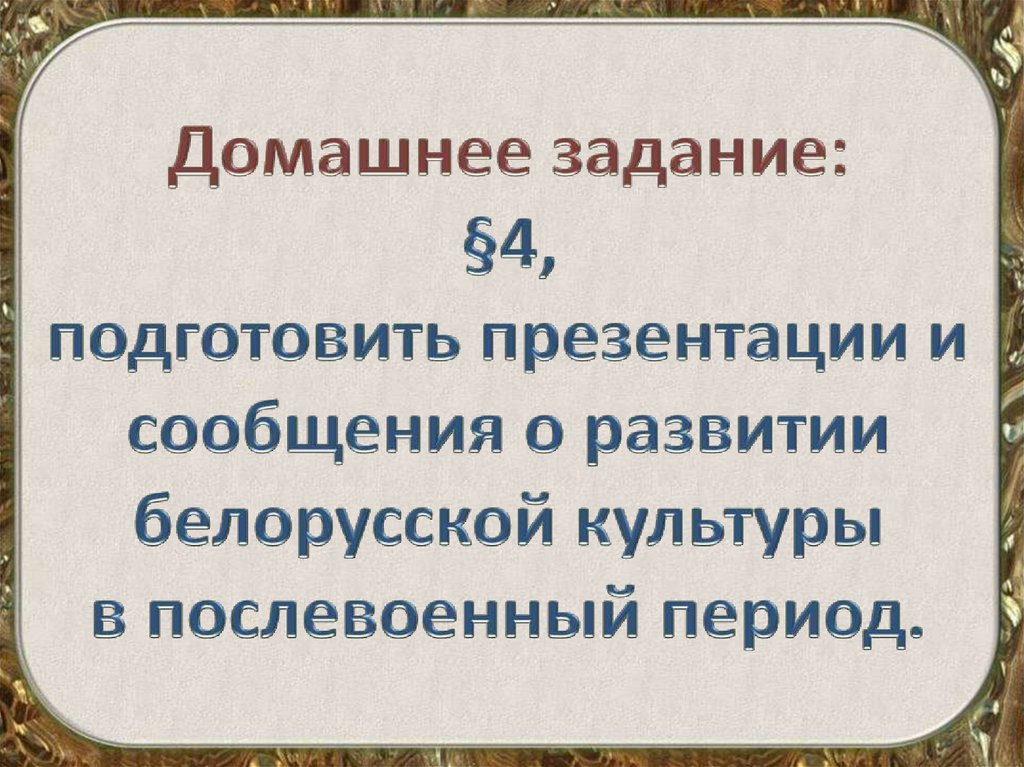 Домашнее задание:
§4,
подготовить презентации и сообщения о развитии белорусской культуры в послевоенный период.